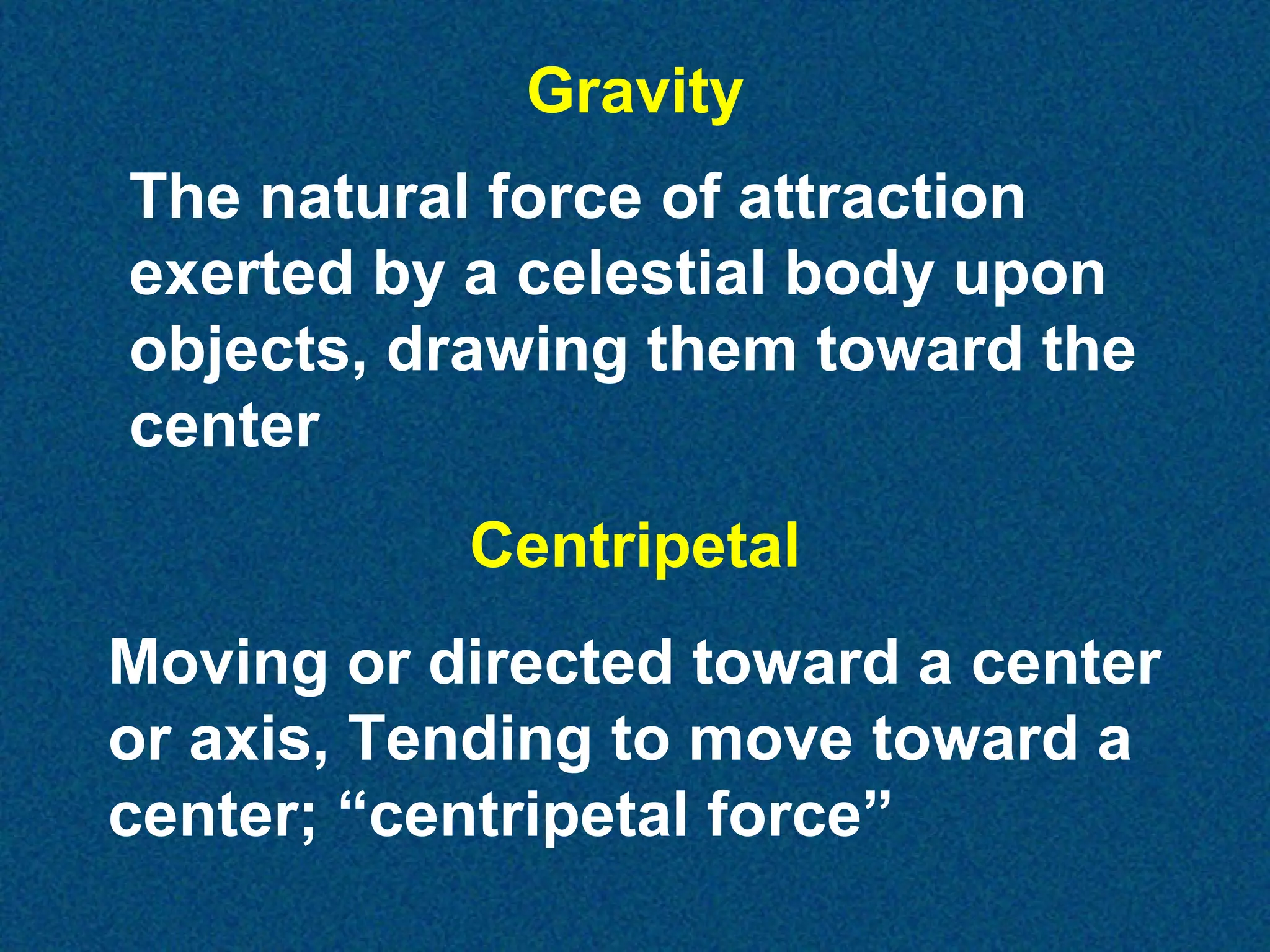 Gravity

The natural force of attraction exerted by a celestial body upon objects, drawing them toward the center

Centripetal

Moving or directed toward a center or axis, Tending to move toward a center; “centripetal force”